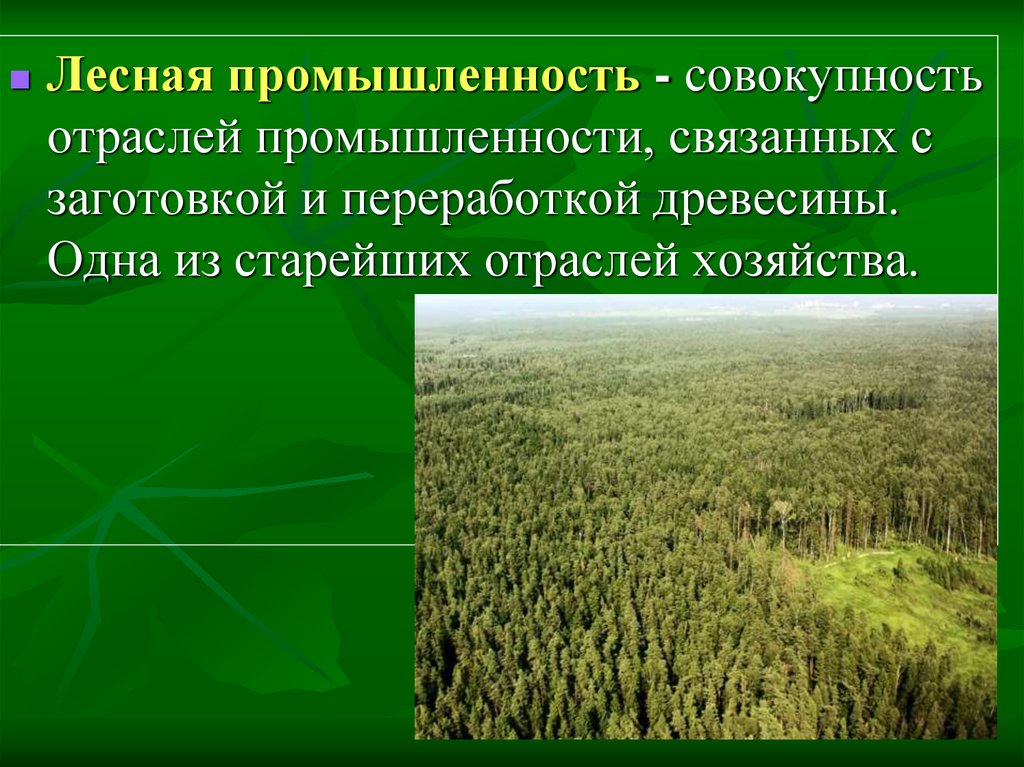 Лесная промышленность - совокупность отраслей промышленности, связанных с заготовкой и переработкой древесины. Одна из старейших отраслей хозяйства.